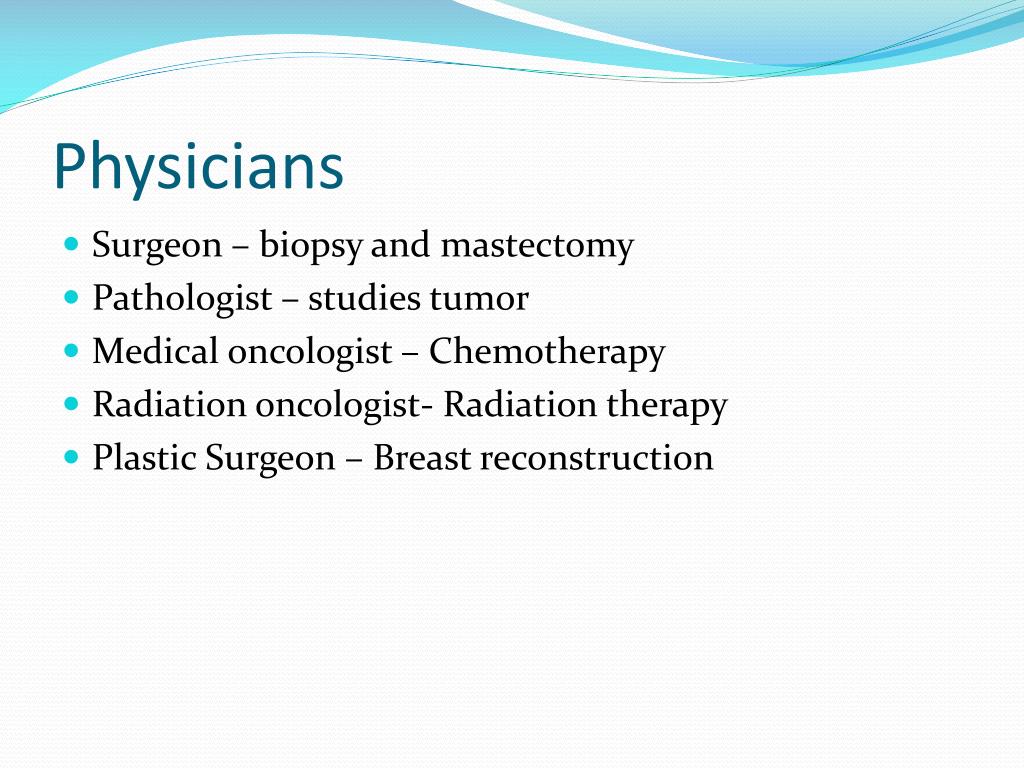 Physicians

- Surgeon – biopsy and mastectomy
- Pathologist – studies tumor
- Medical oncologist – Chemotherapy
- Radiation oncologist- Radiation therapy
- Plastic Surgeon – Breast reconstruction